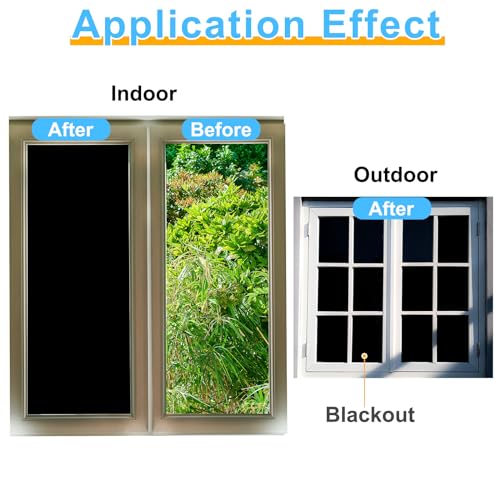 Application Effect

Indoor

After

Before

Outdoor

After

Blackout